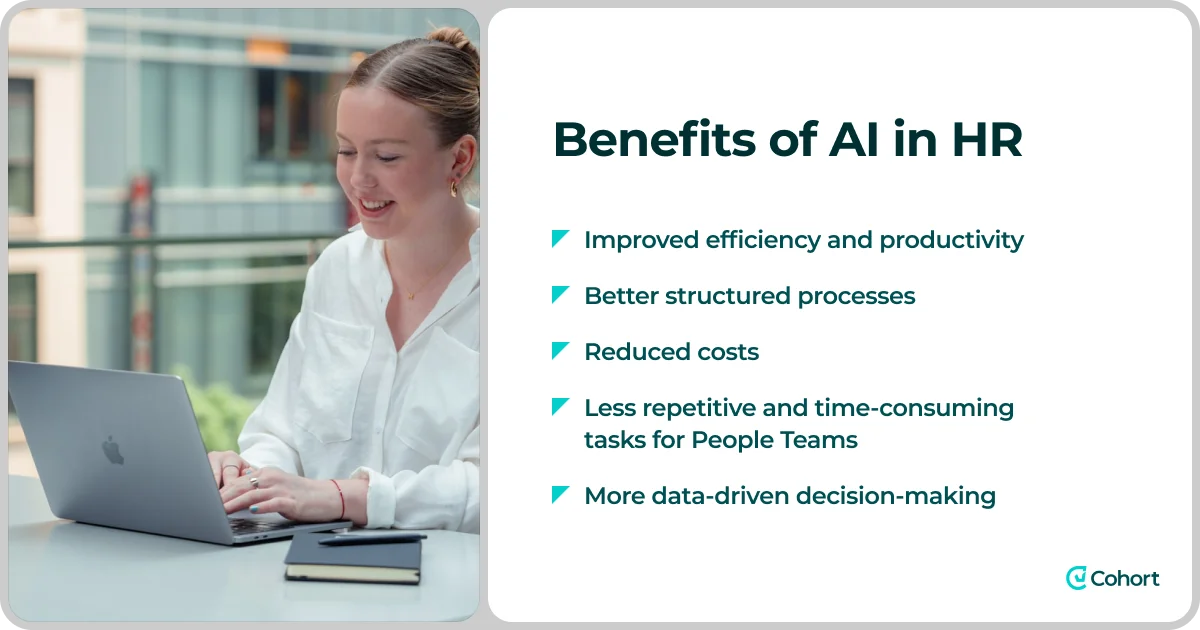 Benefits of AI in HR

Improved efficiency and productivity

Better structured processes

Reduced costs

Less repetitive and time-consuming tasks for People Teams

More data-driven decision-making

Cohort